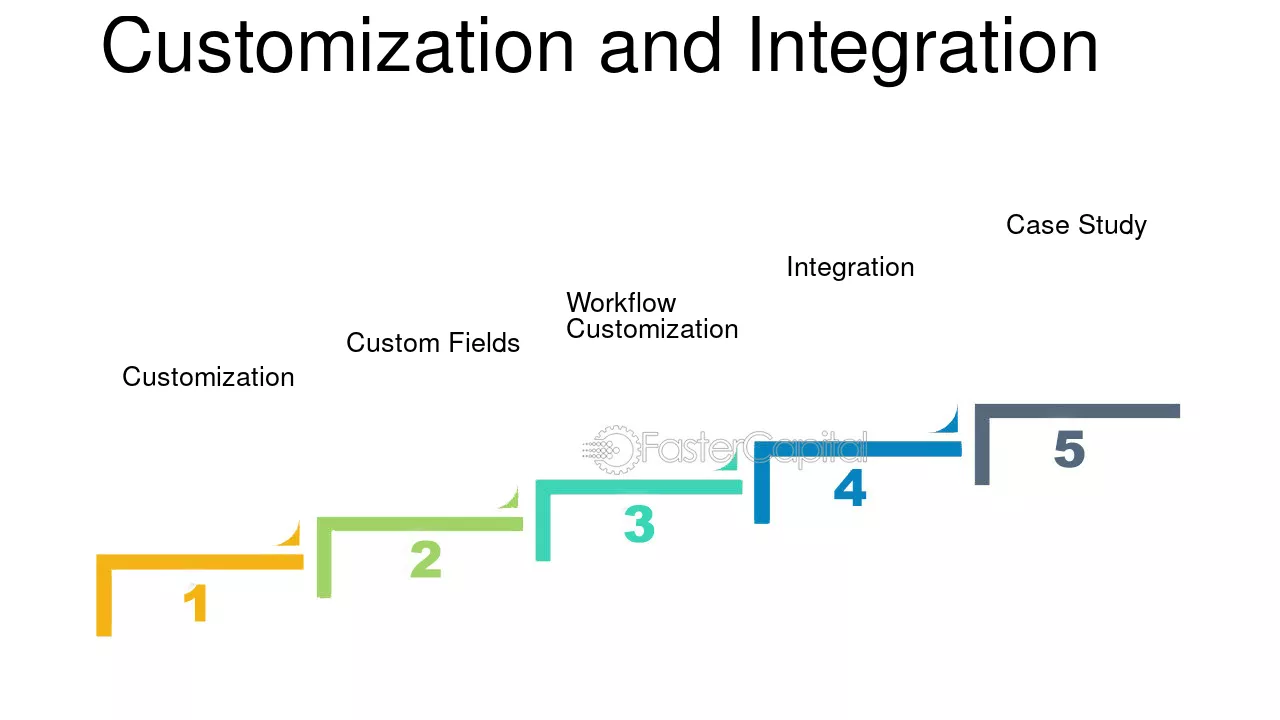 Customization and Integration

Customization
1

Custom Fields
2

Workflow Customization
3

Integration
4

Case Study
5

FasterCapital